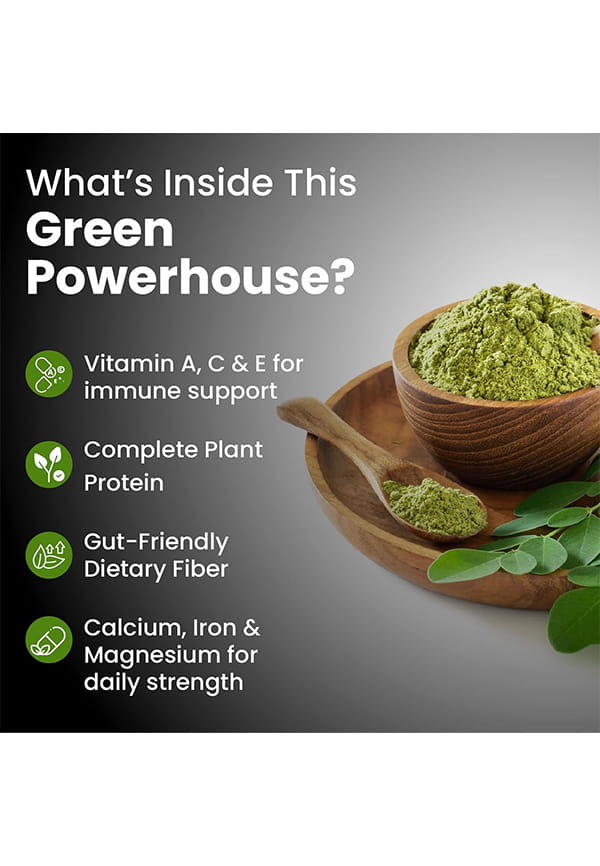 What's Inside This
Green
Powerhouse?

Vitamin A, C & E for immune support

Complete Plant Protein

Gut-Friendly Dietary Fiber

Calcium, Iron & Magnesium for daily strength